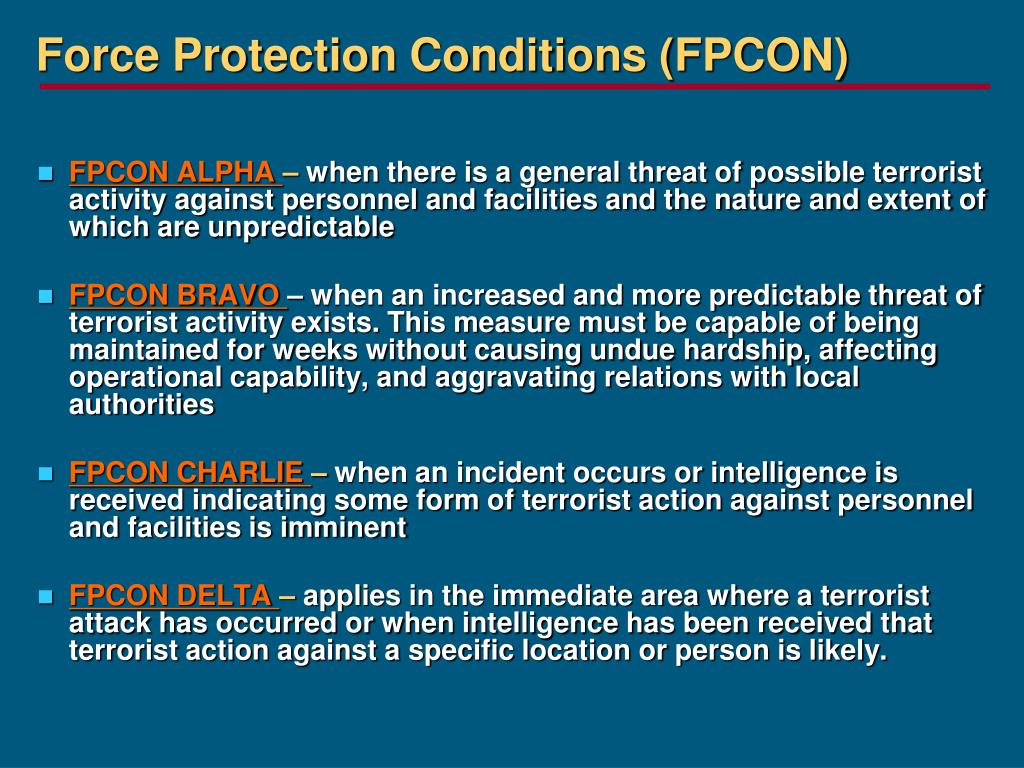 Force Protection Conditions (FPCON)

FPCON ALPHA – when there is a general threat of possible terrorist activity against personnel and facilities and the nature and extent of which are unpredictable

FPCON BRAVO – when an increased and more predictable threat of terrorist activity exists. This measure must be capable of being maintained for weeks without causing undue hardship, affecting operational capability, and aggravating relations with local authorities

FPCON CHARLIE – when an incident occurs or intelligence is received indicating some form of terrorist action against personnel and facilities is imminent

FPCON DELTA – applies in the immediate area where a terrorist attack has occurred or when intelligence has been received that terrorist action against a specific location or person is likely.